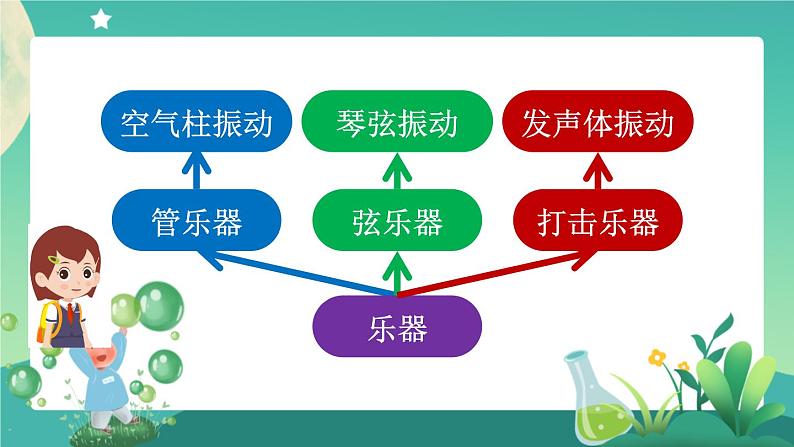 空气柱振动

琴弦振动

发声体振动

管乐器

弦乐器

打击乐器

乐器